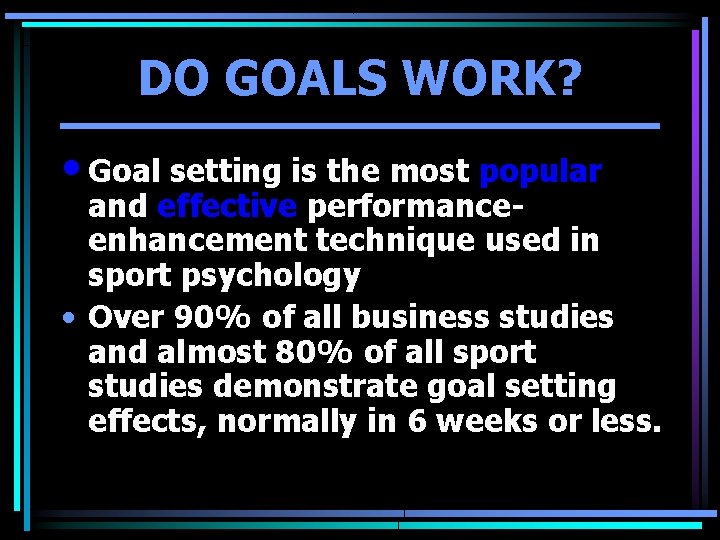 DO GOALS WORK?

• Goal setting is the most popular and effective performance-enhancement technique used in sport psychology

• Over 90% of all business studies and almost 80% of all sport studies demonstrate goal setting effects, normally in 6 weeks or less.